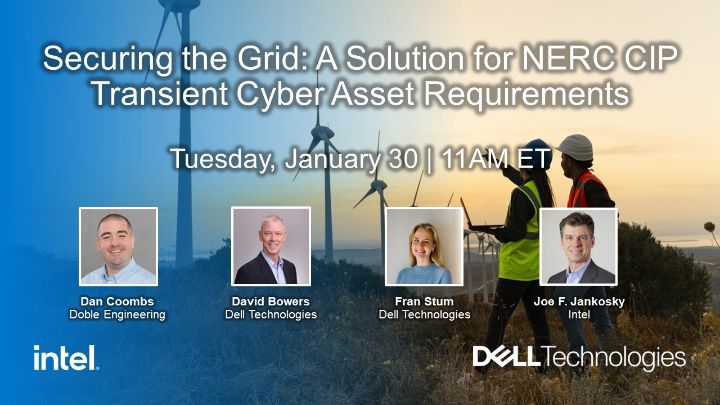 Securing the Grid: A Solution for NERC CIP Transient Cyber Asset Requirements

Tuesday, January 30 | 11AM ET

Dan Coombs
Doble Engineering

David Bowers
Dell Technologies

Fran Stum
Dell Technologies

Joe F. Jankosky
Intel

intel.

DELL Technologies